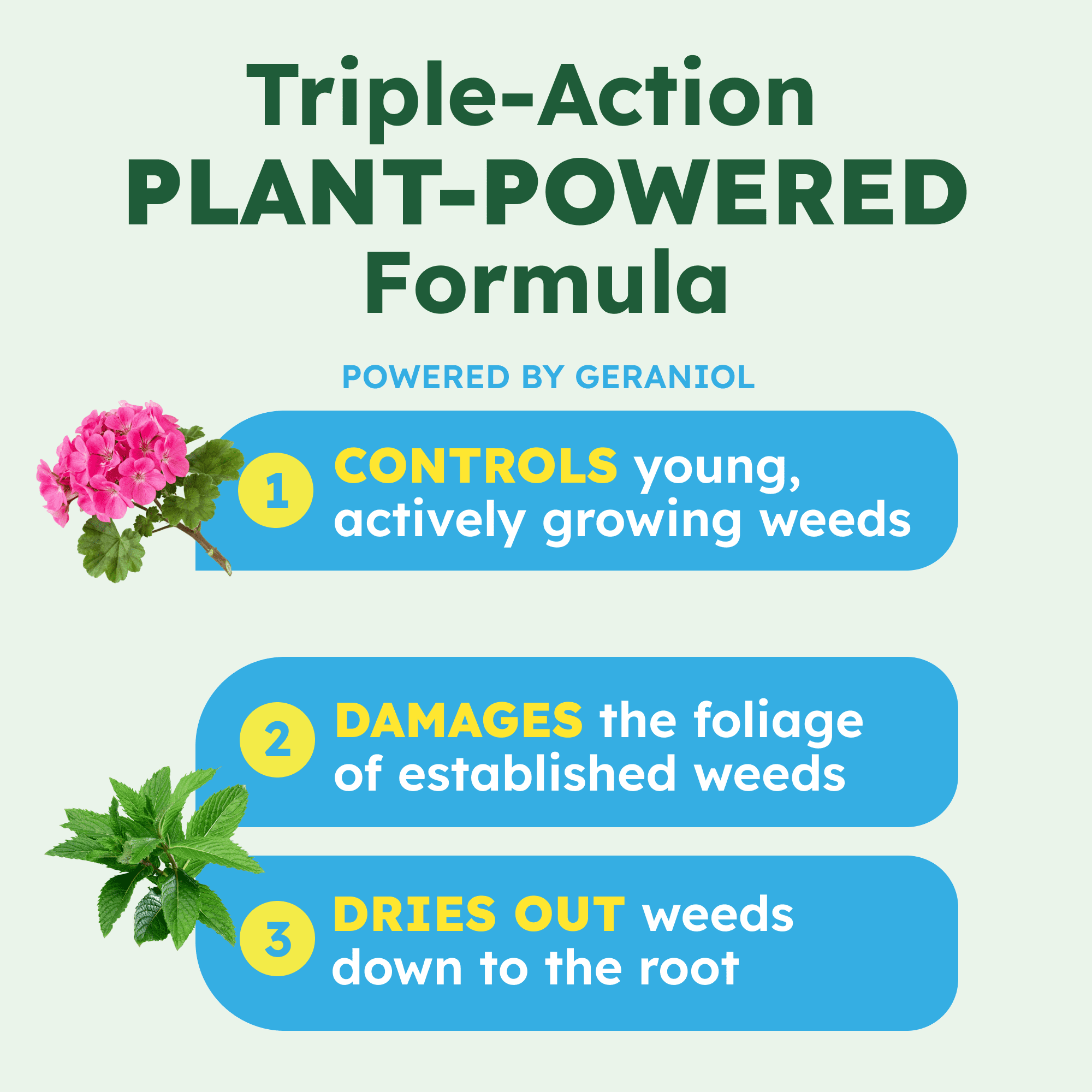 Triple-Action
PLANT-POWERED
Formula

POWERED BY GERANIOL

1 CONTROLS young, actively growing weeds

2 DAMAGES the foliage of established weeds

3 DRIES OUT weeds down to the root